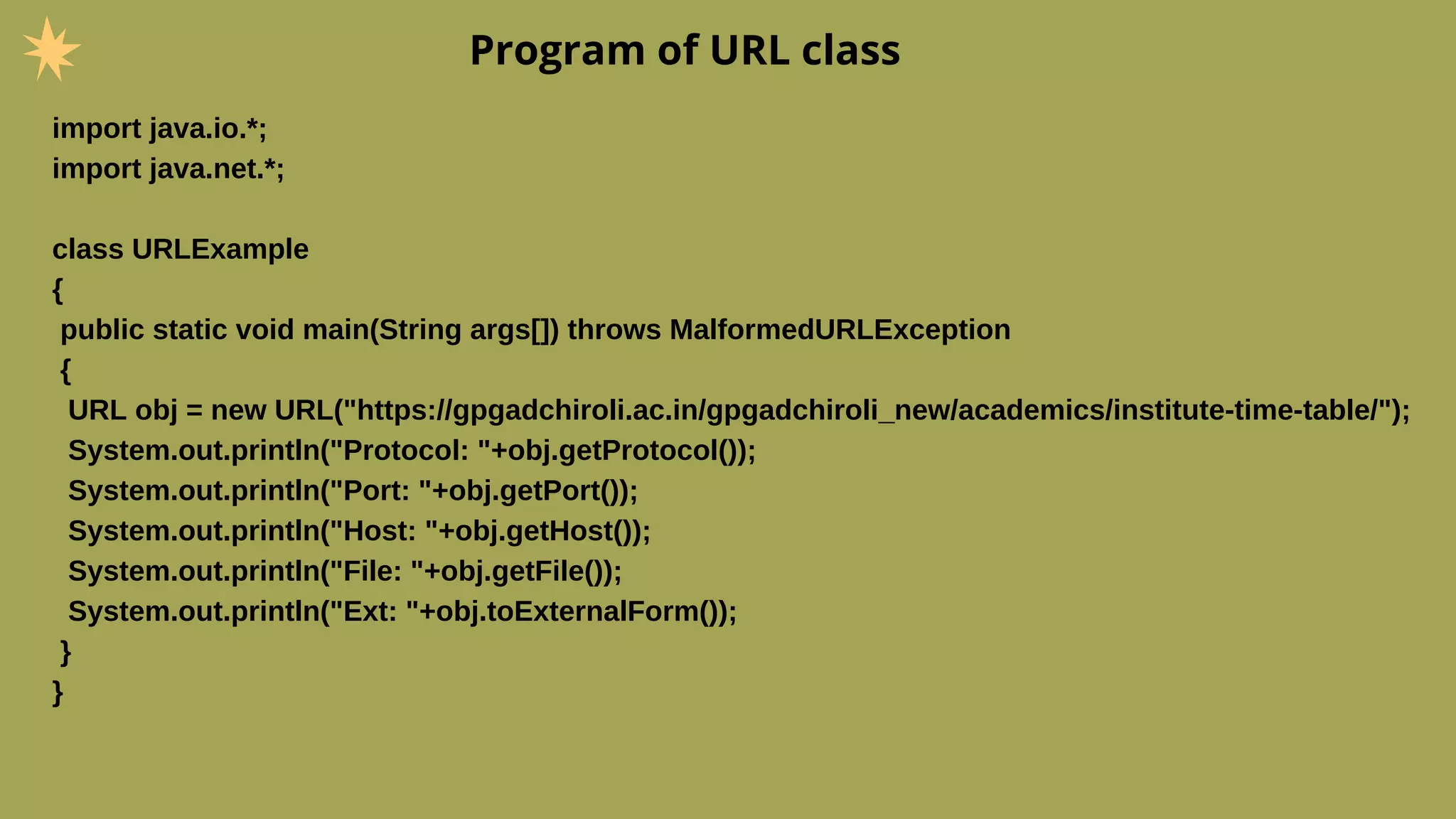 Program of URL class

import java.io.*;
import java.net.*;

class URLExample
{
 public static void main(String args[]) throws MalformedURLException
 {
  URL obj = new URL("https://gpgadchiroli.ac.in/gpgadchiroli_new/academics/institute-time-table/");
  System.out.println("Protocol: "+obj.getProtocol());
  System.out.println("Port: "+obj.getPort());
  System.out.println("Host: "+obj.getHost());
  System.out.println("File: "+obj.getFile());
  System.out.println("Ext: "+obj.toExternalForm());
 }
}